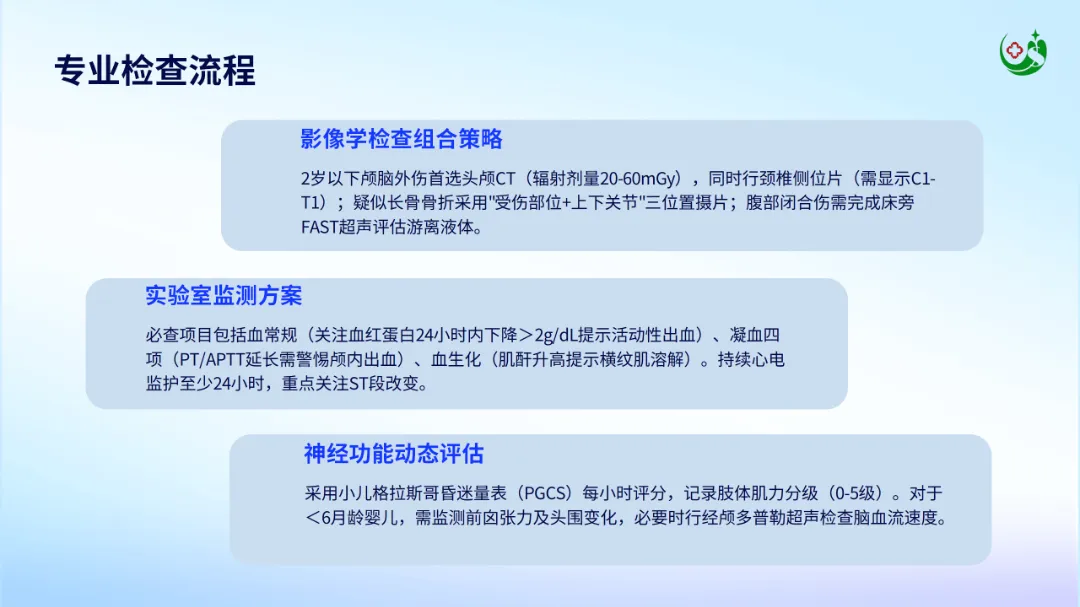 专业检查流程

影像学检查组合策略

2岁以下颅脑外伤首选头颅CT（辐射剂量20-60mGy），同时行颈椎侧位片（需显示C1-T1）；疑似长骨骨折采用"受伤部位+上下关节"三位置摄片；腹部闭合伤需完成床旁FAST超声评估游离液体。

实验室监测方案

必查项目包括血常规（关注血红蛋白24小时内下降＞2g/dL提示活动性出血）、凝血四项（PT/APTT延长需警惕颅内出血）、血生化（肌酐升高提示横纹肌溶解）。持续心电监护至少24小时，重点关注ST段改变。

神经功能动态评估

采用小儿格拉斯哥昏迷量表（PGCS）每小时评分，记录肢体肌力分级（0-5级）。对于＜6月龄婴儿，需监测前囟张力及头围变化，必要时行经颅多普勒超声检查脑血流速度。